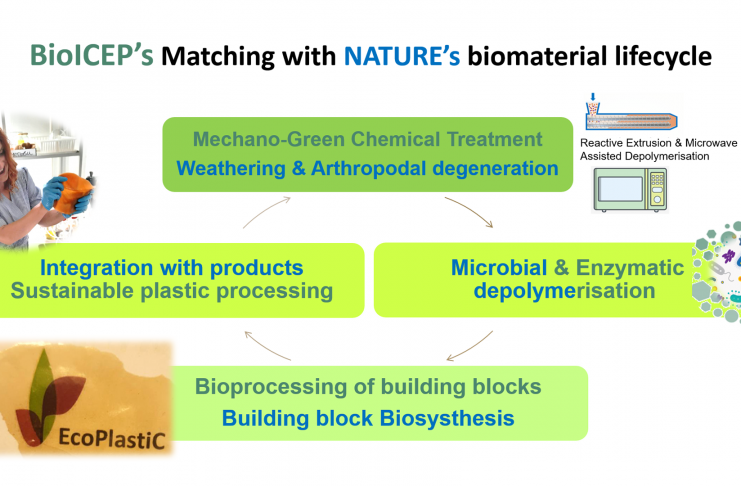 BioICEP's Matching with NATURE's biomaterial lifecycle

Mechano-Green Chemical Treatment
Weathering & Arthropodal degeneration

Reactive Extrusion & Microwave Assisted Depolymerisation

Integration with products
Sustainable plastic processing

Microbial & Enzymatic depolymerisation

Bioprocessing of building blocks
Building block Biosysthesis

EcoPlastiC